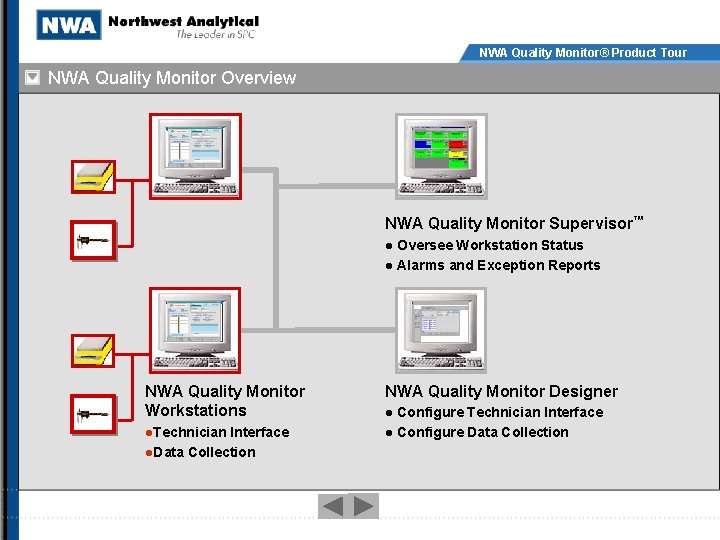 NWA Northwest Analytical
The Leader in SPC

NWA Quality Monitor® Product Tour

NWA Quality Monitor Overview

NWA Quality Monitor Supervisor™
● Oversee Workstation Status
● Alarms and Exception Reports

NWA Quality Monitor Workstations
●Technician Interface
●Data Collection

NWA Quality Monitor Designer
● Configure Technician Interface
● Configure Data Collection